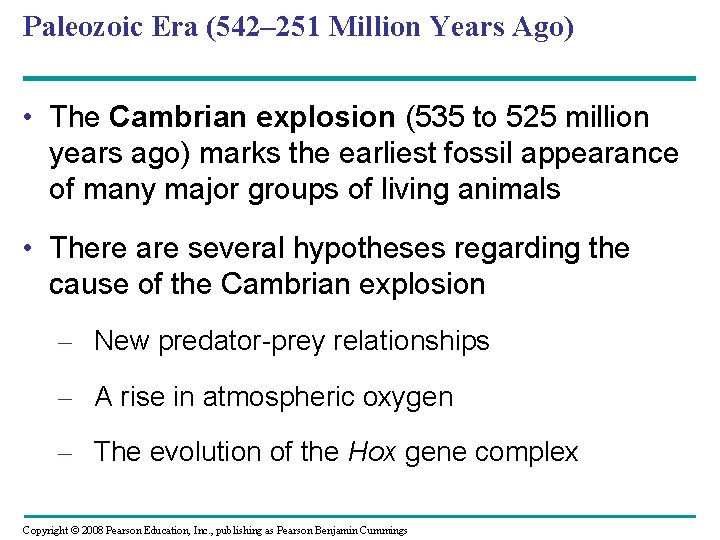 Paleozoic Era (542–251 Million Years Ago)

• The Cambrian explosion (535 to 525 million years ago) marks the earliest fossil appearance of many major groups of living animals

• There are several hypotheses regarding the cause of the Cambrian explosion

– New predator-prey relationships

– A rise in atmospheric oxygen

– The evolution of the Hox gene complex

Copyright © 2008 Pearson Education, Inc., publishing as Pearson Benjamin Cummings